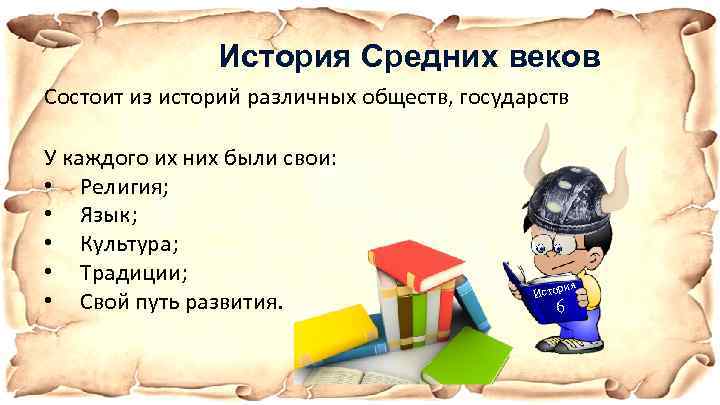 История Средних веков

Состоит из историй различных обществ, государств

У каждого их них были свои:
• Религия;
• Язык;
• Культура;
• Традиции;
• Свой путь развития.

История
6